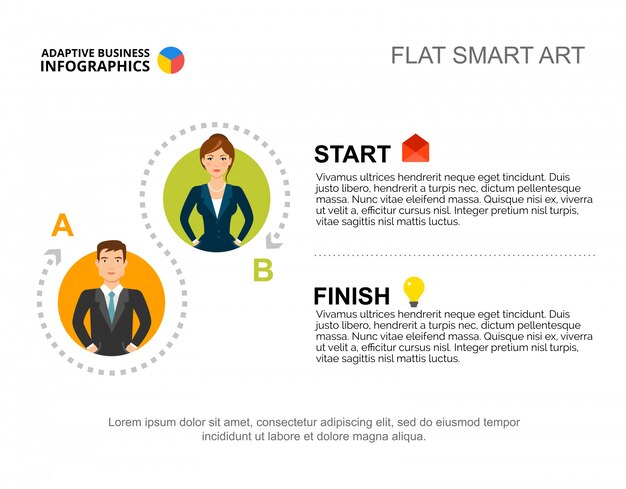 ADAPTIVE BUSINESS INFOGRAPHICS

FLAT SMART ART

A

B

START

Vivamus ultrices hendrerit neque eget tincidunt. Duis justo libero, hendrerit a turpis nec, dictum pellentesque massa. Nunc vitae eleifend massa. Quisque nisi ex, viverra ut velit a, efficitur cursus nisl. Integer pretium nisl turpis, vitae sagittis nisl mattis luctus.

FINISH

Vivamus ultrices hendrerit neque eget tincidunt. Duis justo libero, hendrerit a turpis nec, dictum pellentesque massa. Nunc vitae eleifend massa. Quisque nisi ex, viverra ut velit a, efficitur cursus nisl. Integer pretium nisl turpis, vitae sagittis nisl mattis luctus.

Lorem ipsum dolor sit amet, consectetur adipiscing elit, sed do eiusmod tempor incididunt ut labore et dolore magna aliqua.